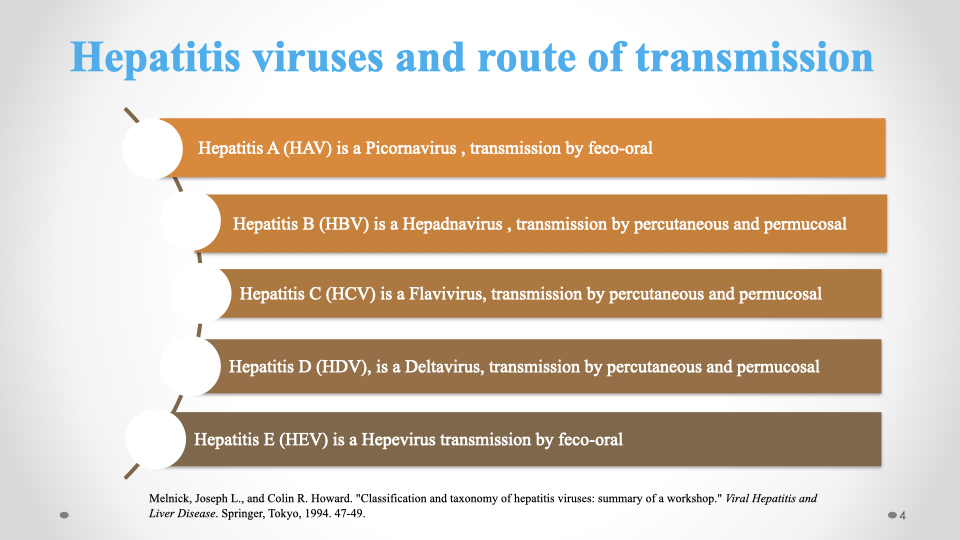 Hepatitis viruses and route of transmission

Hepatitis A (HAV) is a Picornavirus , transmission by feco-oral

Hepatitis B (HBV) is a Hepadnavirus , transmission by percutaneous and permucosal

Hepatitis C (HCV) is a Flavivirus, transmission by percutaneous and permucosal

Hepatitis D (HDV), is a Deltavirus, transmission by percutaneous and permucosal

Hepatitis E (HEV) is a Hepevirus transmission by feco-oral

Melnick, Joseph L., and Colin R. Howard. "Classification and taxonomy of hepatitis viruses: summary of a workshop." Viral Hepatitis and Liver Disease. Springer, Tokyo, 1994. 47-49.

4